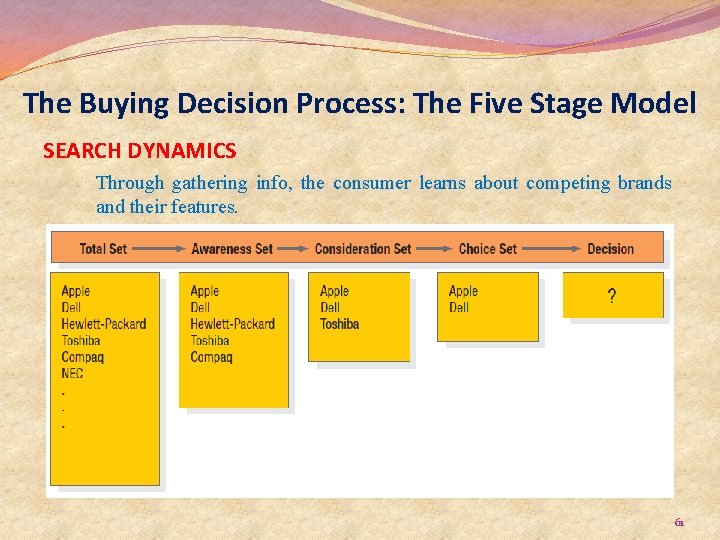 The Buying Decision Process: The Five Stage Model

SEARCH DYNAMICS

Through gathering info, the consumer learns about competing brands and their features.

Total Set → Awareness Set → Consideration Set → Choice Set → Decision

Apple
Dell
Hewlett-Packard
Toshiba
Compaq
NEC
.
.
.

Apple
Dell
Hewlett-Packard
Toshiba
Compaq

Apple
Dell
Toshiba

Apple
Dell

?

61